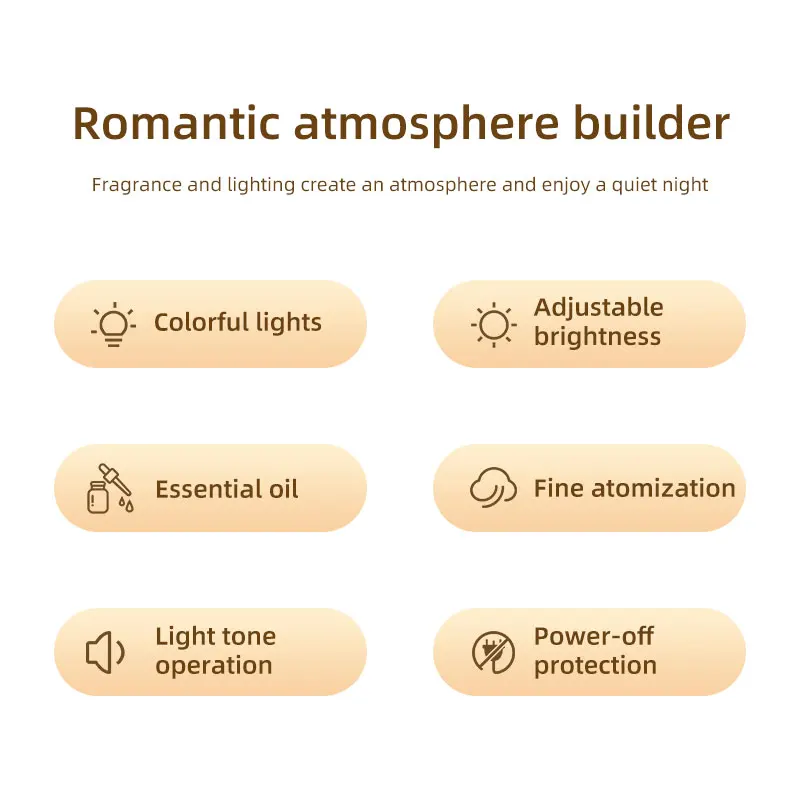 Romantic atmosphere builder

Fragrance and lighting create an atmosphere and enjoy a quiet night

Colorful lights

Adjustable brightness

Essential oil

Fine atomization

Light tone operation

Power-off protection